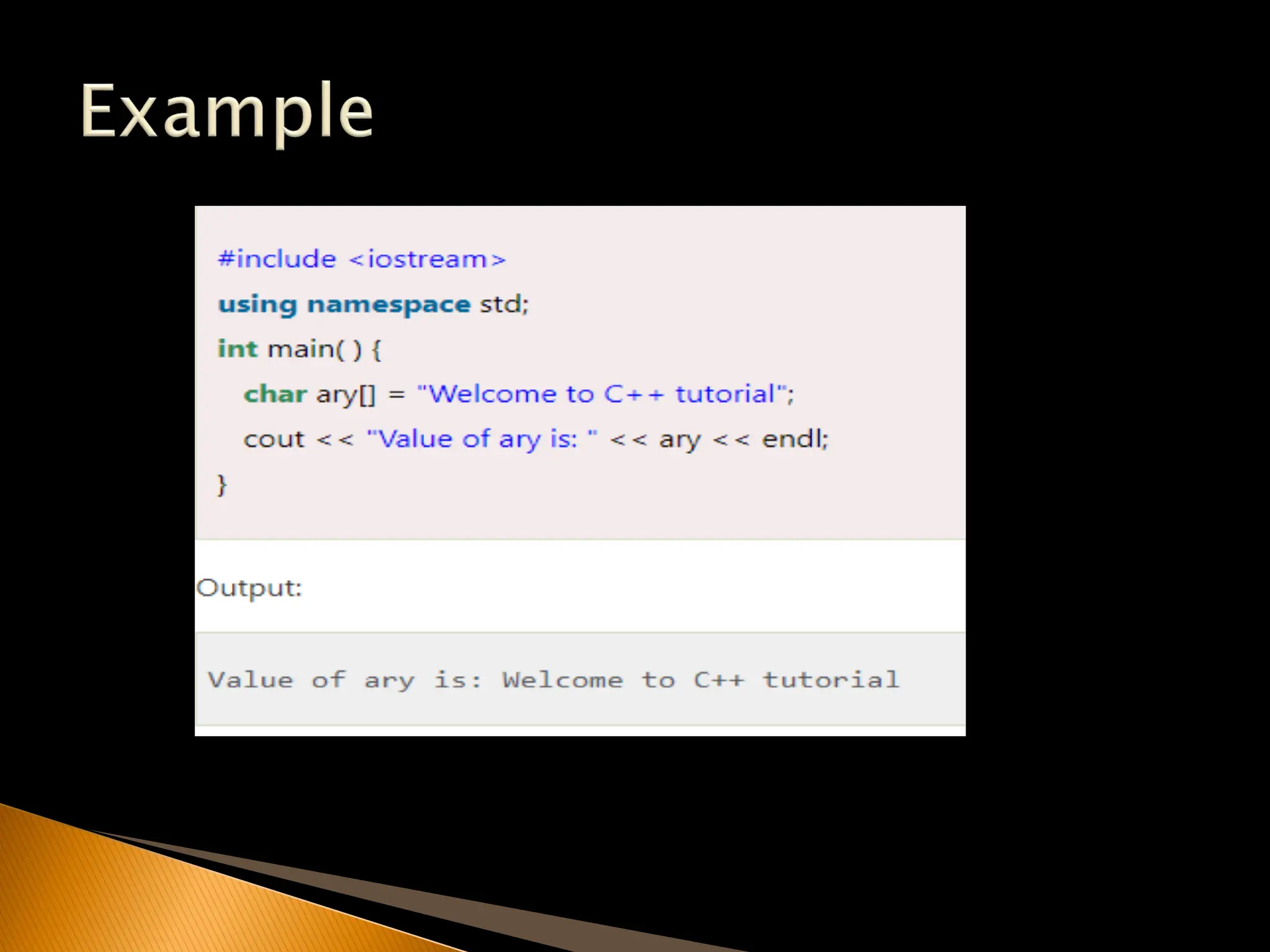 Example

#include <iostream>
using namespace std;
int main( ) {
char ary[] = "Welcome to C++ tutorial";
cout << "Value of ary is: " << ary << endl;
}

Output:

Value of ary is: Welcome to C++ tutorial